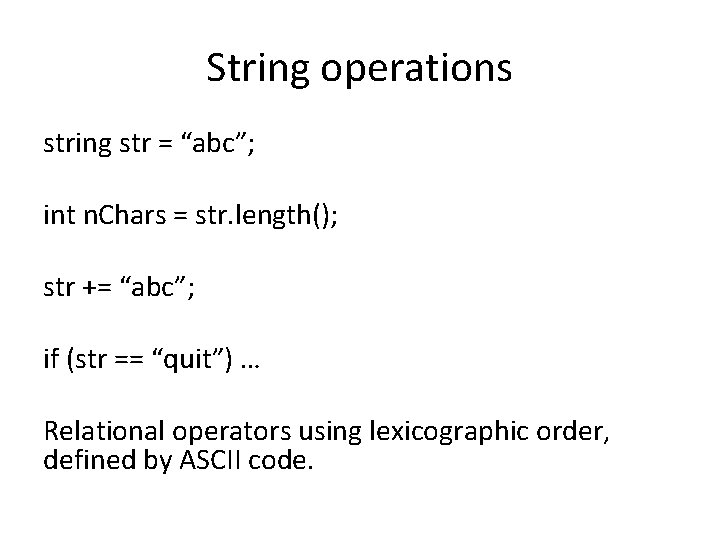 String operations

string str = “abc”;

int nChars = str.length();

str += “abc”;

if (str == “quit”) …

Relational operators using lexicographic order, defined by ASCII code.